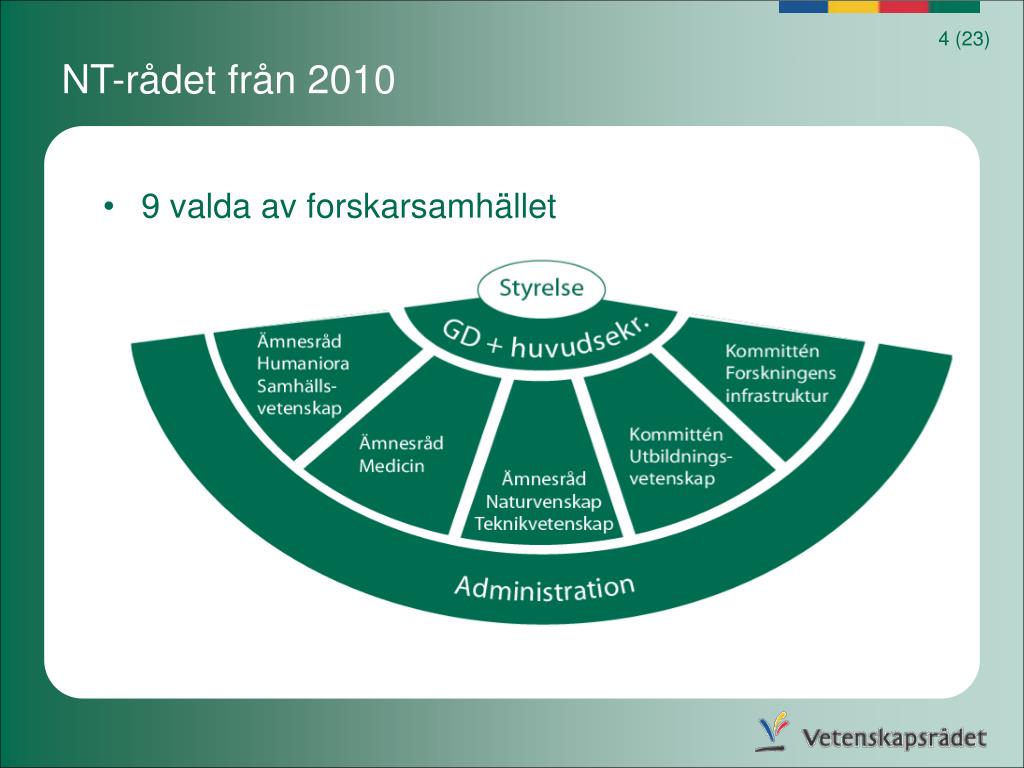 4 (23)

NT-rådet från 2010

• 9 valda av forskarsamhället

Styrelse

GD + huvudsekr.

Ämnesråd Humaniora Samhälls-vetenskap

Ämnesråd Medicin

Ämnesråd Naturvenskap Teknikvetenskap

Kommittén Utbildnings-vetenskap

Kommittén Forskningens infrastruktur

Administration

Vetenskapsrådet